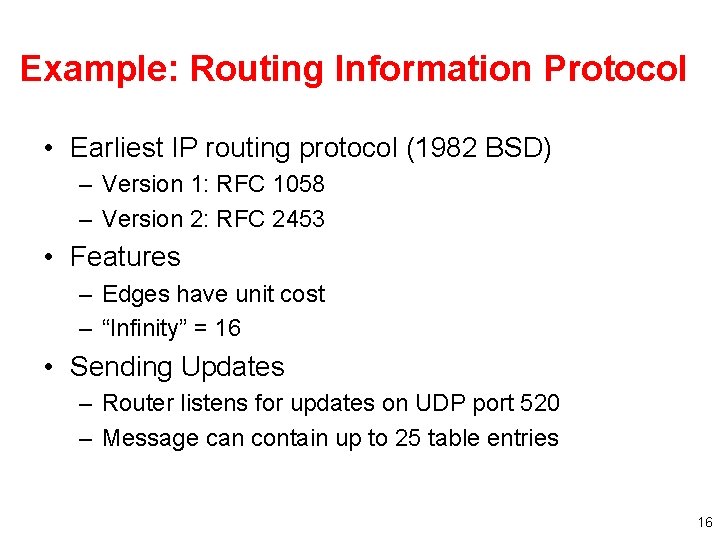 Example: Routing Information Protocol

• Earliest IP routing protocol (1982 BSD)
– Version 1: RFC 1058
– Version 2: RFC 2453

• Features
– Edges have unit cost
– “Infinity” = 16

• Sending Updates
– Router listens for updates on UDP port 520
– Message can contain up to 25 table entries

16